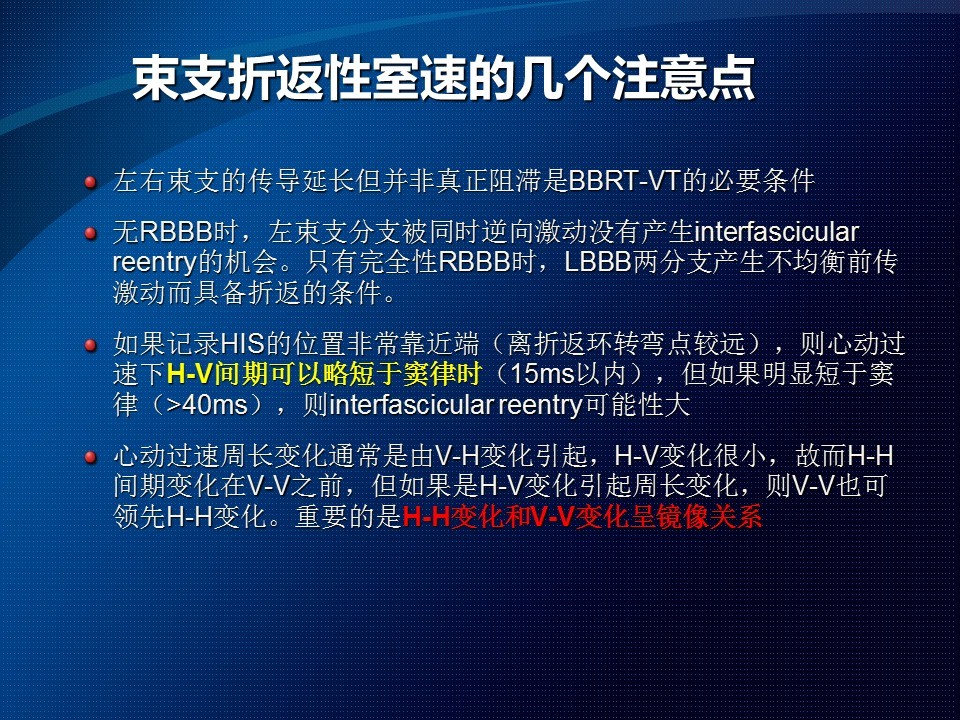 束支折返性室速的几个注意点

左右束支的传导延长但并非真正阻滞是BBRT-VT的必要条件

无RBBB时，左束支分支被同时逆向激动没有产生interfascicular reentry的机会。只有完全性RBBB时，LBBB两分支产生不均衡前传激动而具备折返的条件。

如果记录HIS的位置非常靠近端（离折返环转弯点较远），则心动过速下H-V间期可以略短于窦律时（15ms以内），但如果明显短于窦律（>40ms），则interfascicular reentry可能性大

心动过速周长变化通常是由V-H变化引起，H-V变化很小，故而H-H间期变化在V-V之前，但如果是H-V变化引起周长变化，则V-V也可领先H-H变化。重要的是H-H变化和V-V变化呈镜像关系